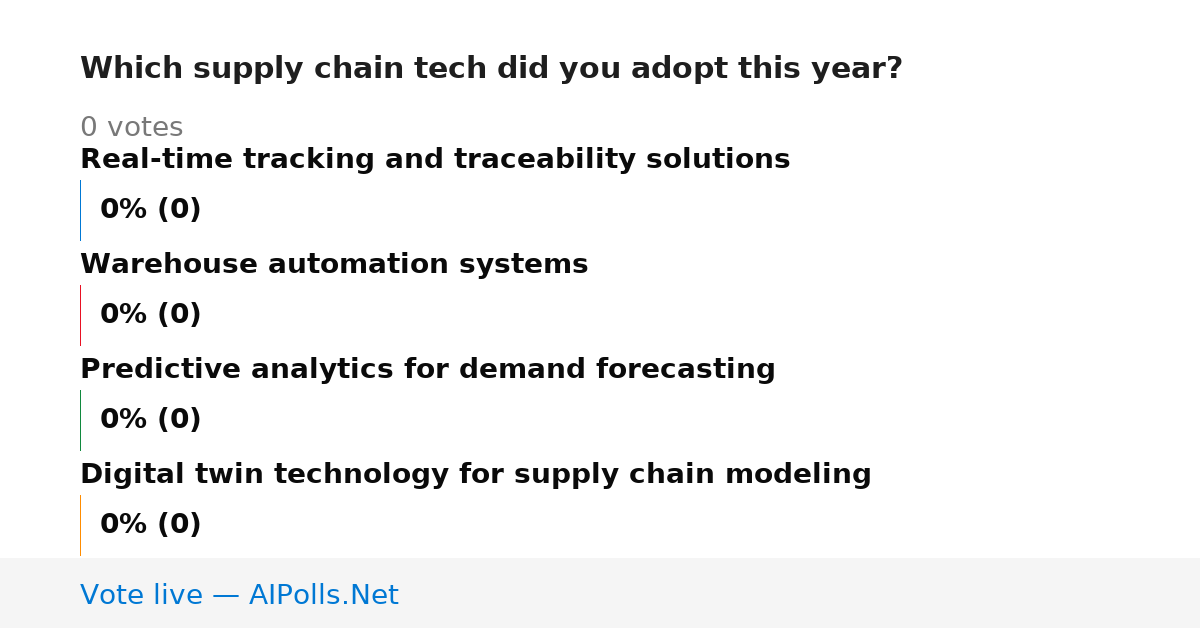 Which supply chain tech did you adopt this year?

0 votes

Real-time tracking and traceability solutions

0% (0)

Warehouse automation systems

0% (0)

Predictive analytics for demand forecasting

0% (0)

Digital twin technology for supply chain modeling

0% (0)

Vote live — AIPolls.Net